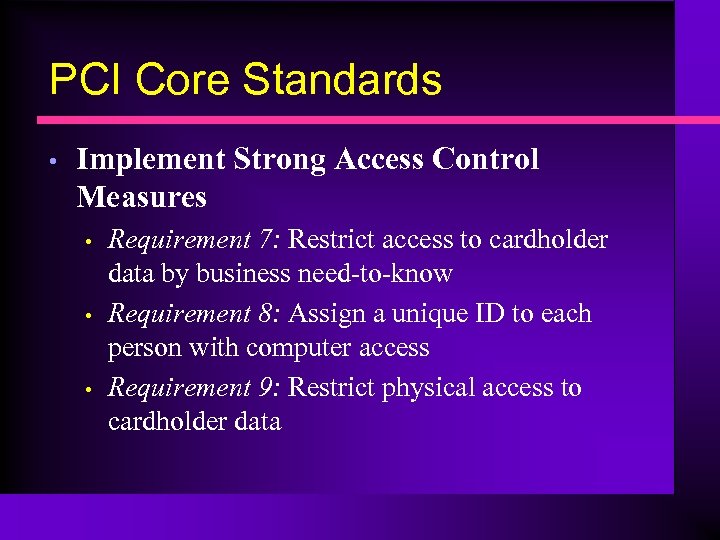 PCI Core Standards

• Implement Strong Access Control Measures
  • Requirement 7: Restrict access to cardholder data by business need-to-know
  • Requirement 8: Assign a unique ID to each person with computer access
  • Requirement 9: Restrict physical access to cardholder data